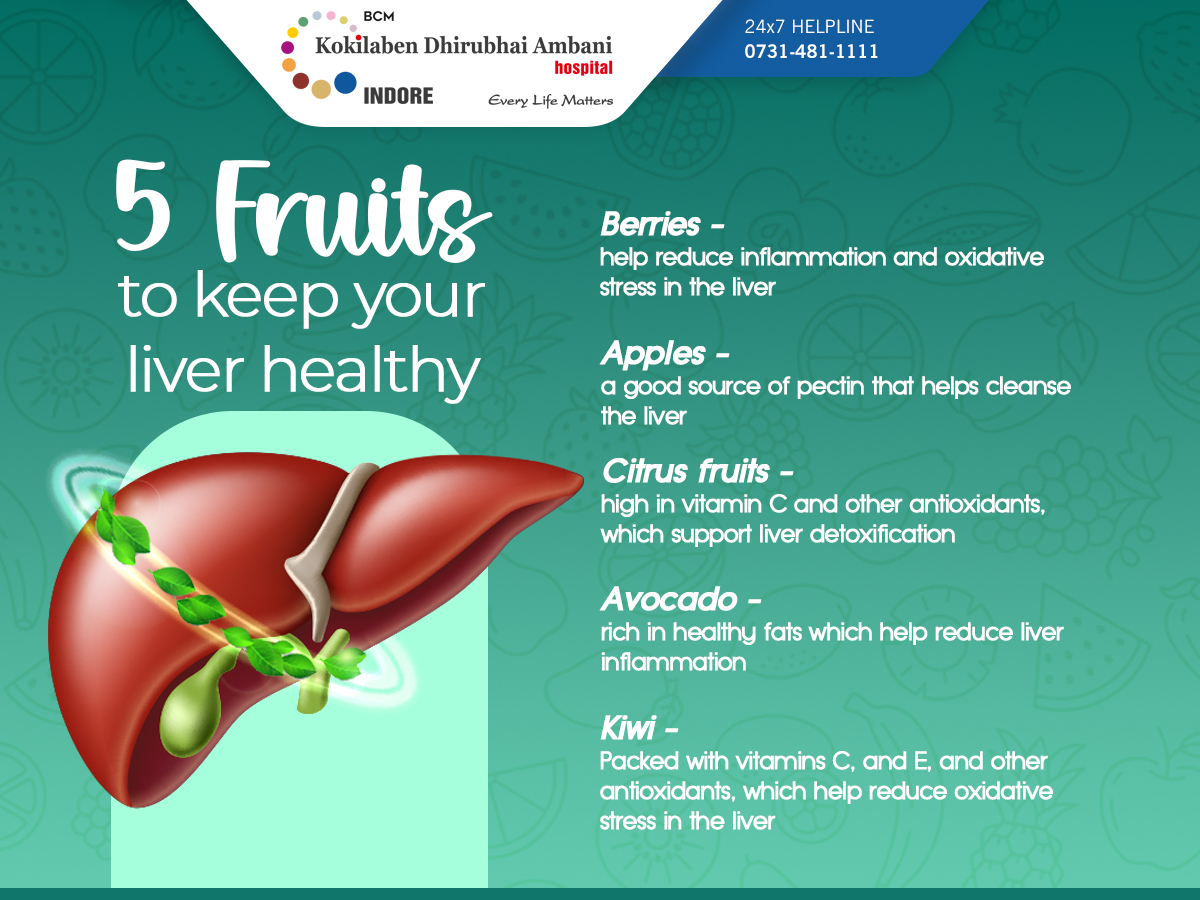 BCM
Kokilaben Dhirubhai Ambani
hospital
INDORE
Every Life Matters

24x7 HELPLINE
0731-481-1111

5 Fruits to keep your liver healthy

Berries -
help reduce inflammation and oxidative stress in the liver

Apples -
a good source of pectin that helps cleanse the liver

Citrus fruits -
high in vitamin C and other antioxidants, which support liver detoxification

Avocado -
rich in healthy fats which help reduce liver inflammation

Kiwi -
Packed with vitamins C, and E, and other antioxidants, which help reduce oxidative stress in the liver